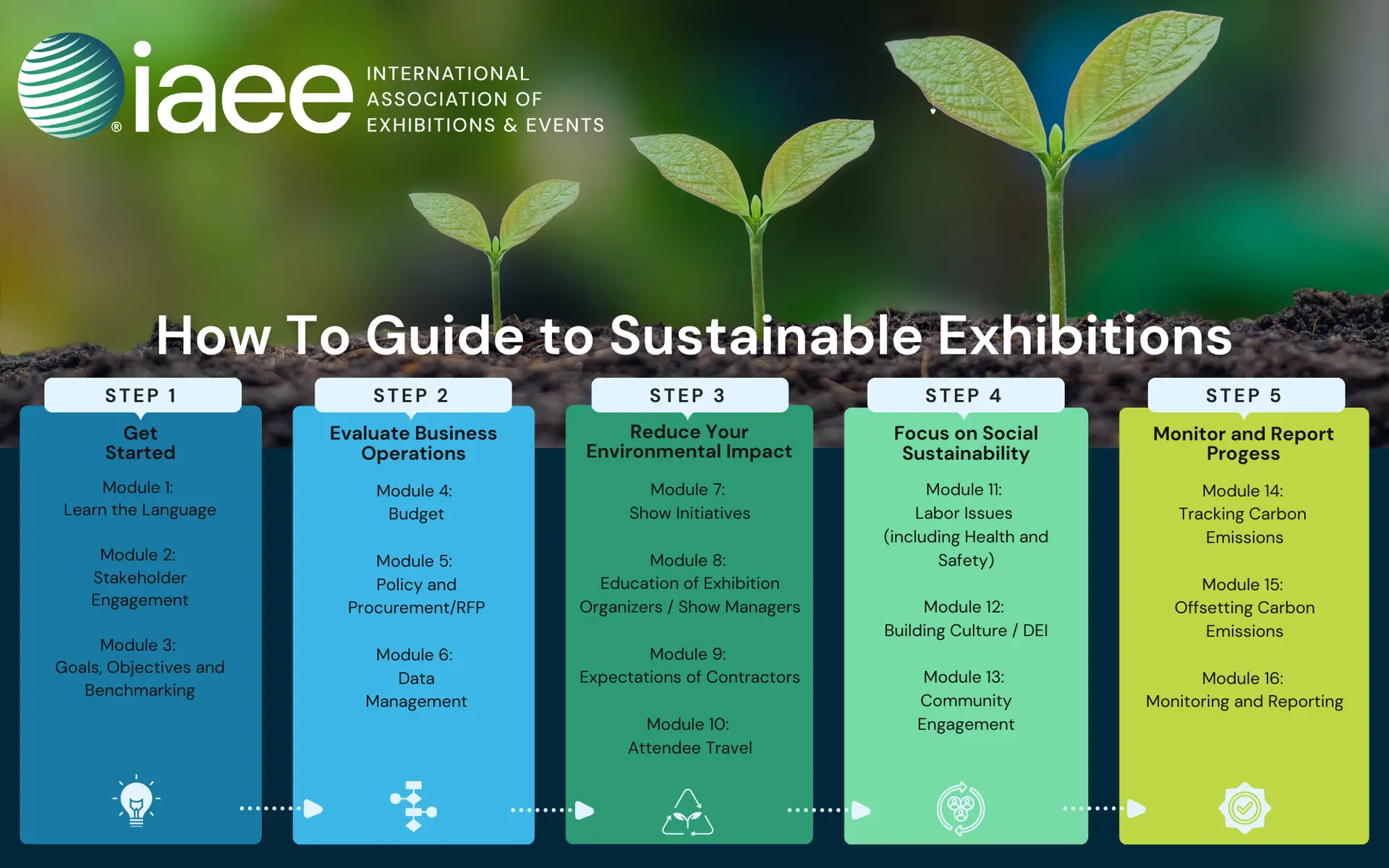 iaee® INTERNATIONAL ASSOCIATION OF EXHIBITIONS & EVENTS

How To Guide to Sustainable Exhibitions

STEP 1

Get Started

Module 1:
Learn the Language

Module 2:
Stakeholder Engagement

Module 3:
Goals, Objectives and Benchmarking

STEP 2

Evaluate Business Operations

Module 4:
Budget

Module 5:
Policy and Procurement/RFP

Module 6:
Data Management

STEP 3

Reduce Your Environmental Impact

Module 7:
Show Initiatives

Module 8:
Education of Exhibition Organizers / Show Managers

Module 9:
Expectations of Contractors

Module 10:
Attendee Travel

STEP 4

Focus on Social Sustainability

Module 11:
Labor Issues (including Health and Safety)

Module 12:
Building Culture / DEI

Module 13:
Community Engagement

STEP 5

Monitor and Report Progess

Module 14:
Tracking Carbon Emissions

Module 15:
Offsetting Carbon Emissions

Module 16:
Monitoring and Reporting